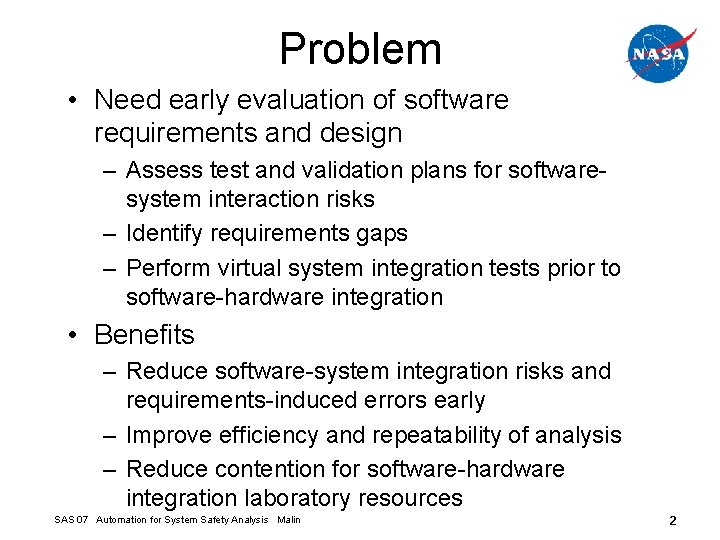 Problem

NASA

• Need early evaluation of software requirements and design
  – Assess test and validation plans for software-system interaction risks
  – Identify requirements gaps
  – Perform virtual system integration tests prior to software-hardware integration
• Benefits
  – Reduce software-system integration risks and requirements-induced errors early
  – Improve efficiency and repeatability of analysis
  – Reduce contention for software-hardware integration laboratory resources

SAS 07 Automation for System Safety Analysis Malin

2